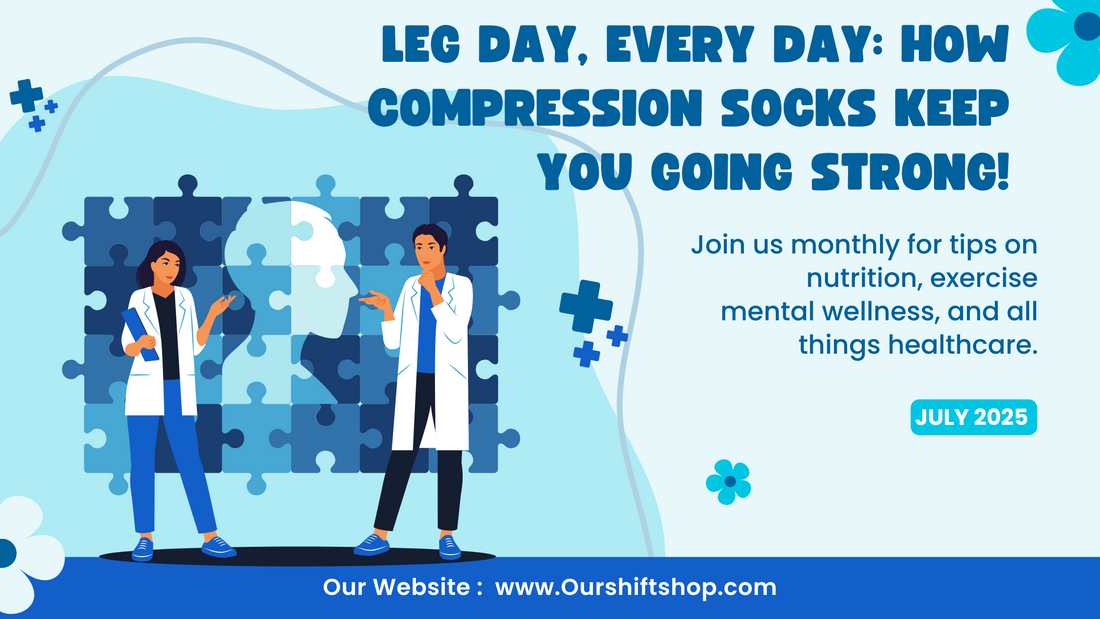 LEG DAY, EVERY DAY: HOW COMPRESSION SOCKS KEEP YOU GOING STRONG!

Join us monthly for tips on nutrition, exercise mental wellness, and all things healthcare.

JULY 2025

Our Website : www.Ourshiftshop.com